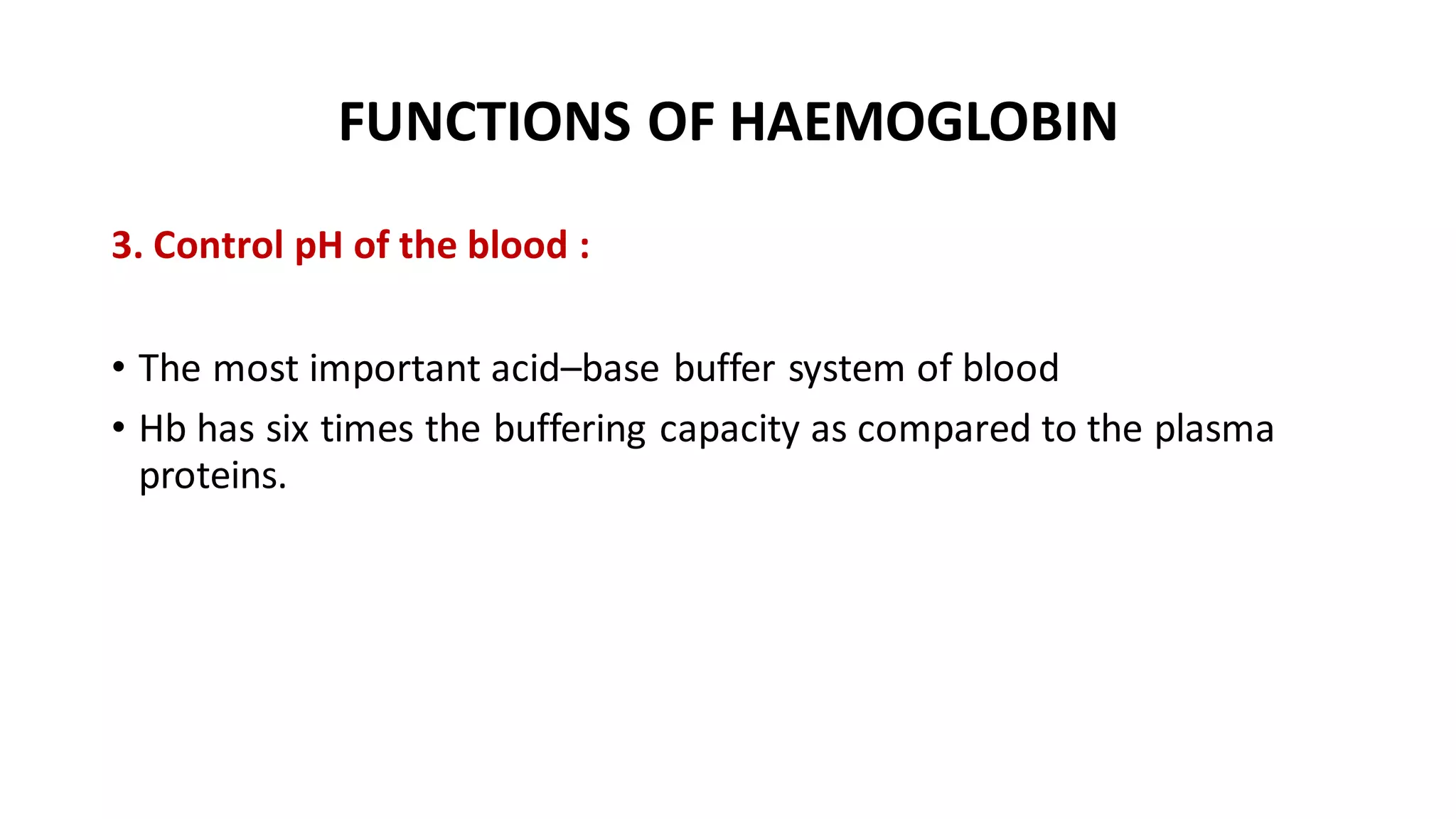 FUNCTIONS OF HAEMOGLOBIN

3. Control pH of the blood :

• The most important acid–base buffer system of blood
• Hb has six times the buffering capacity as compared to the plasma proteins.